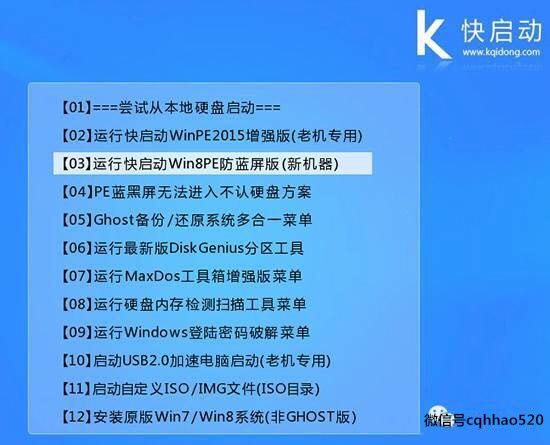 K 快启动
www.kqidong.com

【01】===尝试从本地硬盘启动===
【02】运行快启动WinPE2015增强版(老机专用)
【03】运行快启动Win8PE防蓝屏版(新机器)
【04】PE蓝黑屏无法进入不认硬盘方案
【05】Ghost备份/还原系统多合一菜单
【06】运行最新版DiskGenius分区工具
【07】运行MaxDos工具箱增强版菜单
【08】运行硬盘内存检测扫描工具菜单
【09】运行Windows登陆密码破解菜单
【10】启动USB2.0加速电脑启动(老机专用)
【11】启动自定义ISO/IMG文件(ISO目录)
【12】安装原版Win7/Win8系统(非GHOST版)

微信号cqhhao520